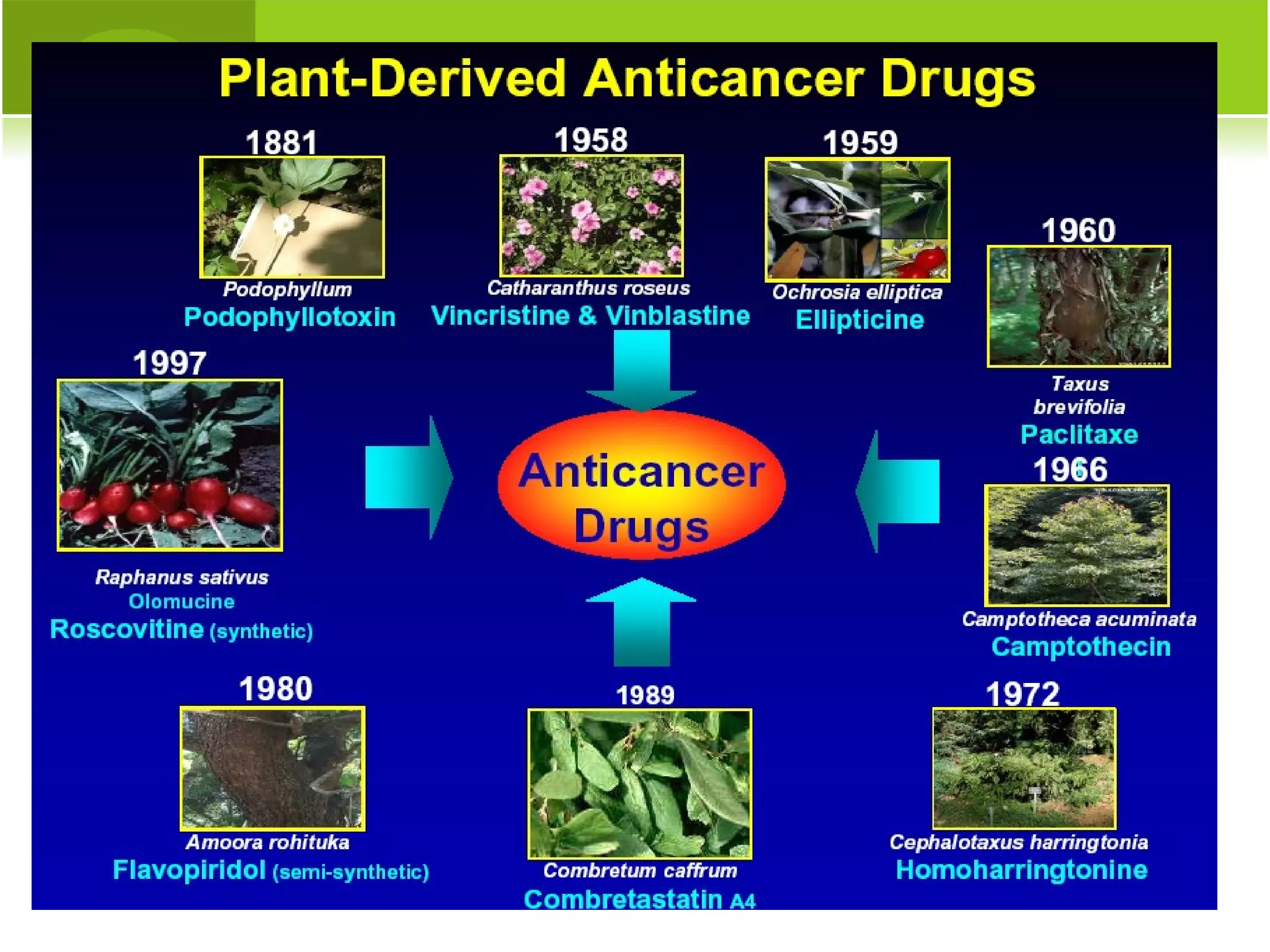 Plant-Derived Anticancer Drugs

1881
Podophyllum
Podophyllotoxin

1958
Catharanthus roseus
Vincristine & Vinblastine

1959
Ochrosia elliptica
Ellipticine

1960
Taxus brevifolia
Paclitaxe

1997
Raphanus sativus
Olomucine
Roscovitine (synthetic)

Anticancer Drugs

1966
Camptotheca acuminata
Camptothecin

1980
Amoora rohituka
Flavopiridol (semi-synthetic)

1989
Combretum caffrum
Combretastatin A4

1972
Cephalotaxus harringtonia
Homoharringtonine